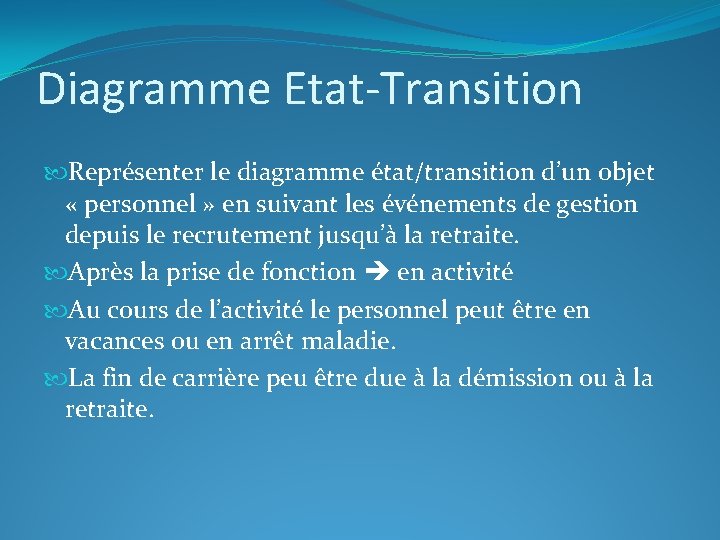 Diagramme Etat-Transition

Représenter le diagramme état/transition d'un objet « personnel » en suivant les événements de gestion depuis le recrutement jusqu'à la retraite.

Après la prise de fonction ➔ en activité

Au cours de l'activité le personnel peut être en vacances ou en arrêt maladie.

La fin de carrière peu être due à la démission ou à la retraite.